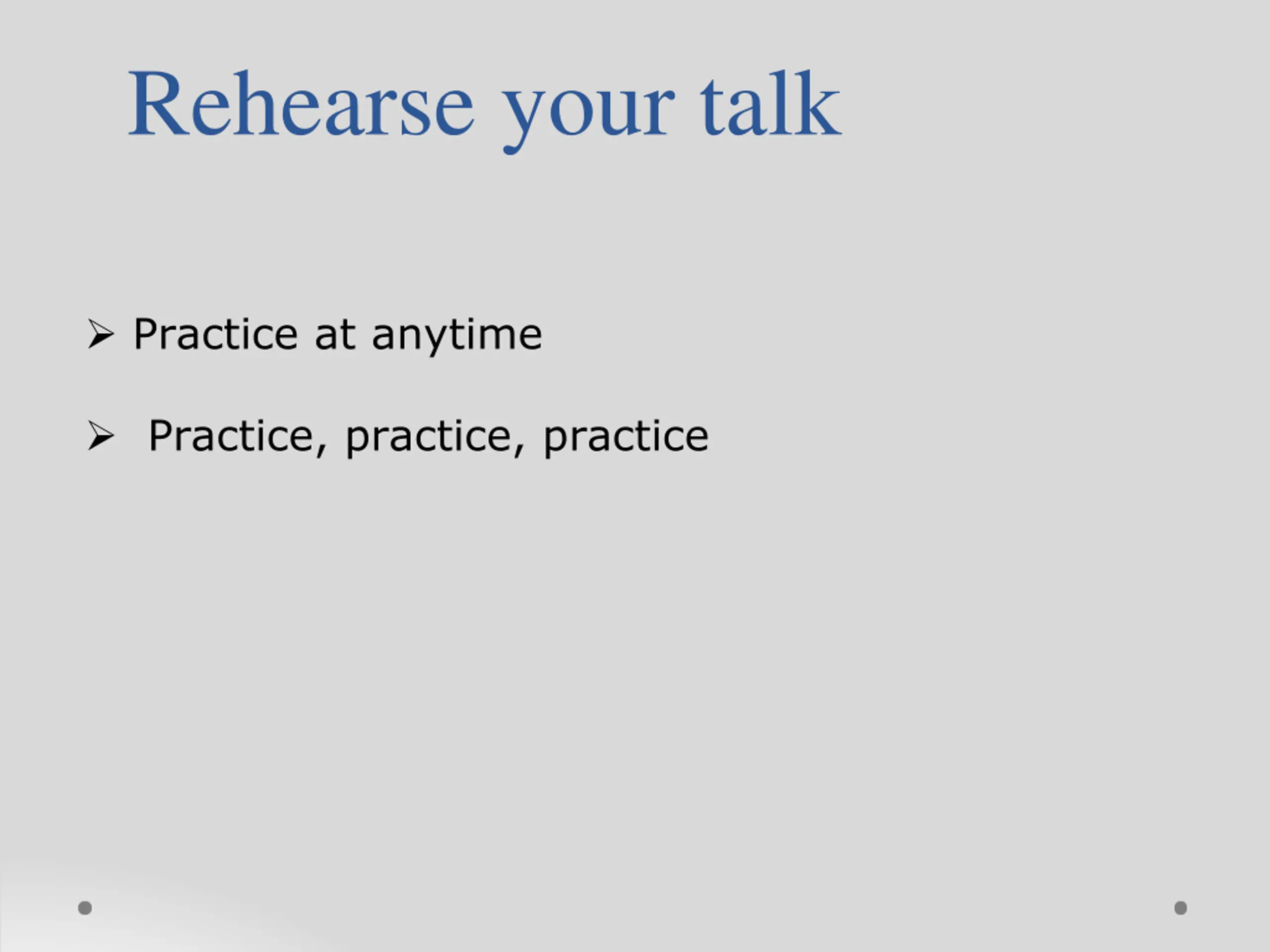 Rehearse your talk

➢ Practice at anytime

➢ Practice, practice, practice